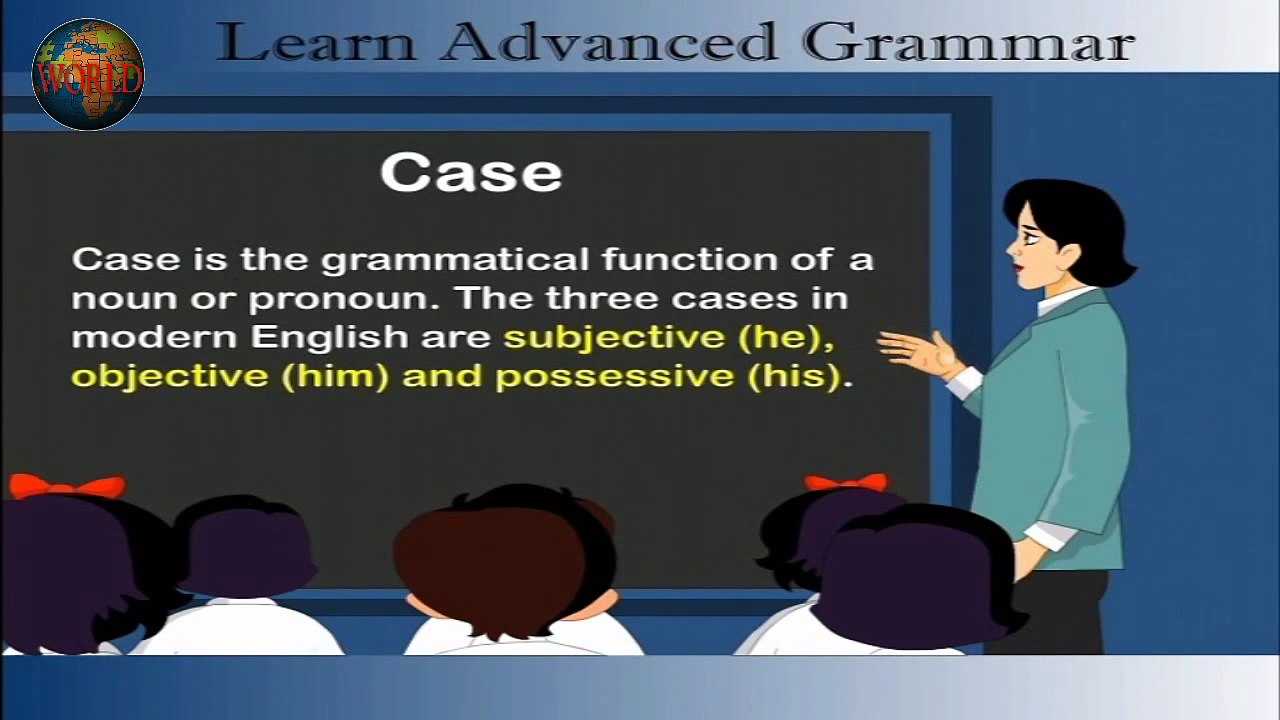 WORLD

Learn Advanced Grammar

Case

Case is the grammatical function of a noun or pronoun. The three cases in modern English are subjective (he), objective (him) and possessive (his).